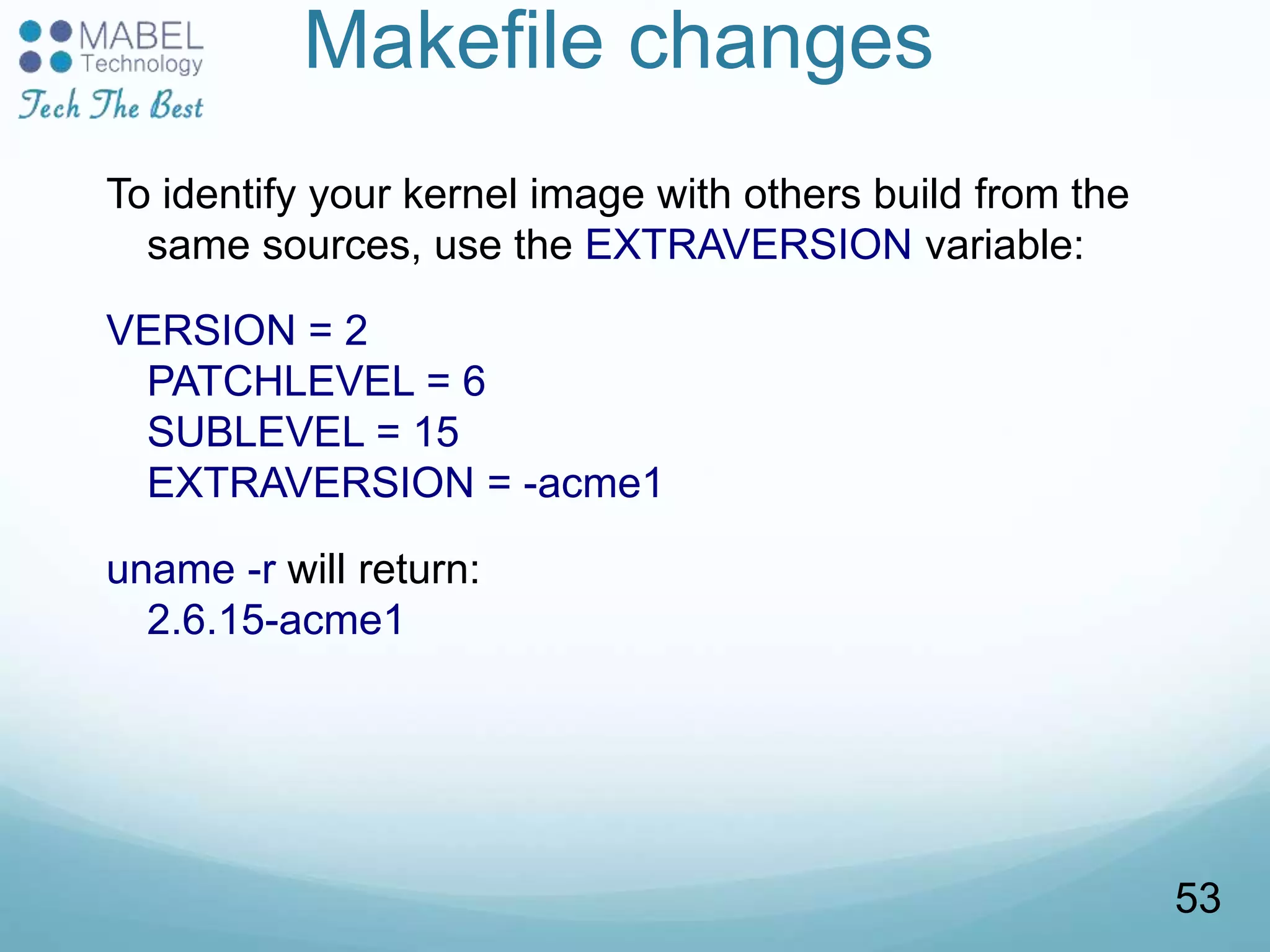 MABEL Technology
Tech The Best

Makefile changes

To identify your kernel image with others build from the same sources, use the EXTRAVERSION variable:

VERSION = 2
PATCHLEVEL = 6
SUBLEVEL = 15
EXTRAVERSION = -acme1

uname -r will return:
2.6.15-acme1

53